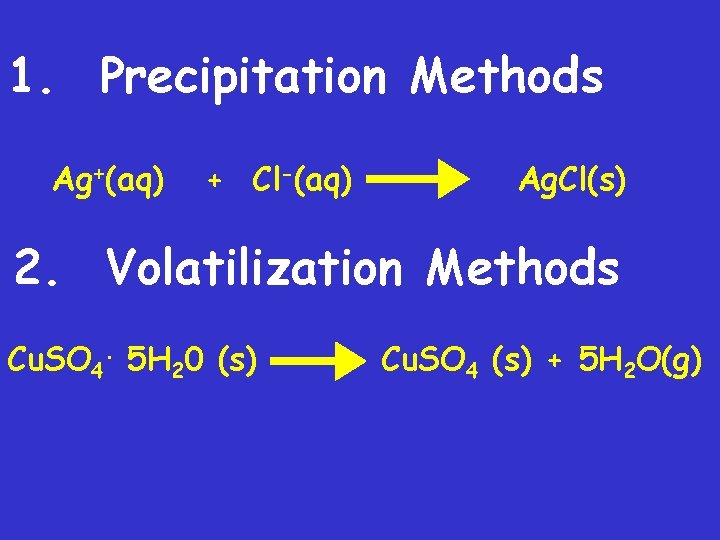 1. Precipitation Methods

$Ag^+(aq) + Cl^-(aq) \longrightarrow AgCl(s)$

2. Volatilization Methods

$CuSO_4 \cdot 5H_20\ (s) \longrightarrow CuSO_4\ (s) + 5H_2O(g)$